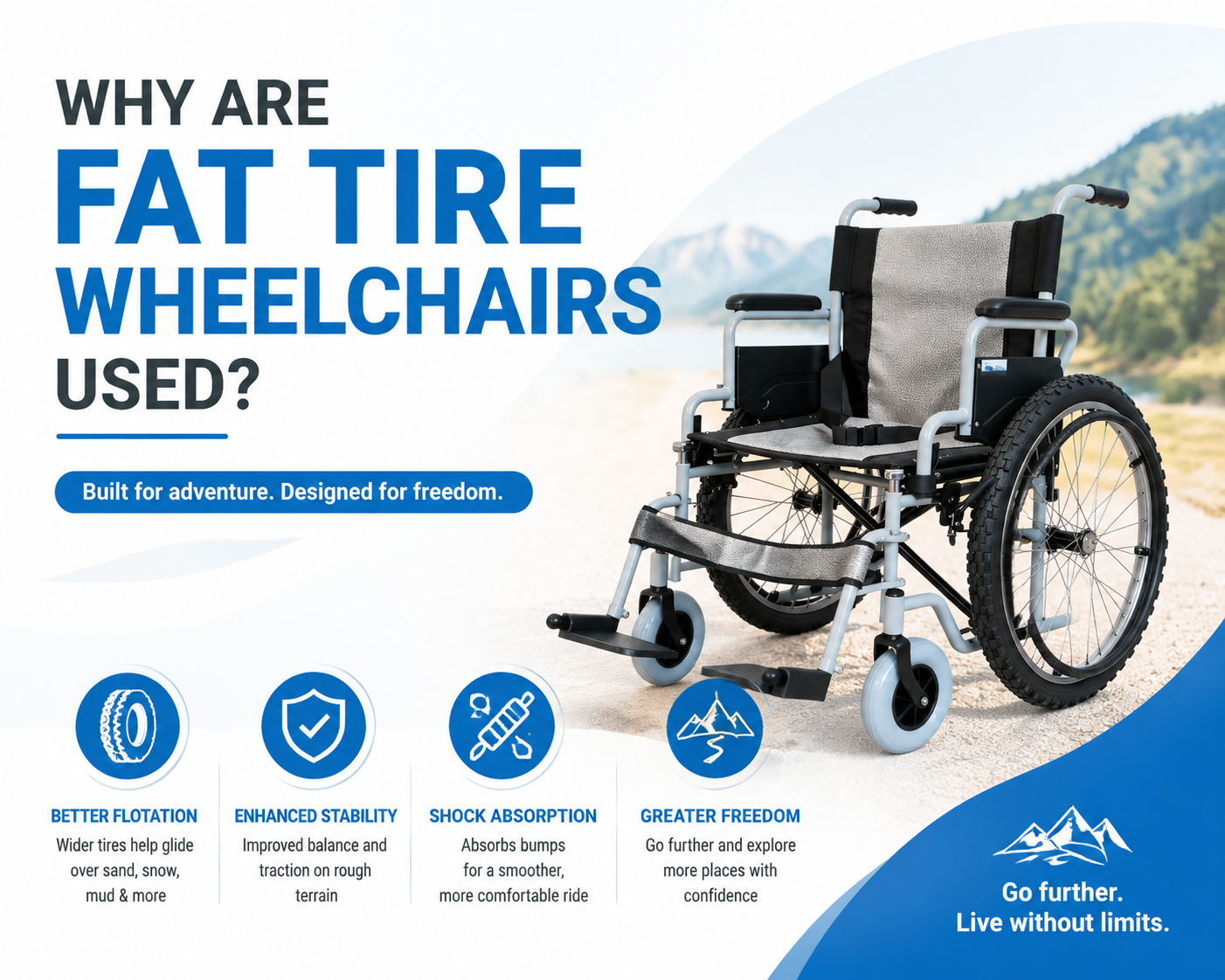 WHY ARE
FAT TIRE
WHEELCHAIRS
USED?

Built for adventure. Designed for freedom.

BETTER FLOTATION
Wider tires help glide over sand, snow, mud & more

ENHANCED STABILITY
Improved balance and traction on rough terrain

SHOCK ABSORPTION
Absorbs bumps for a smoother, more comfortable ride

GREATER FREEDOM
Go further and explore more places with confidence

Go further.
Live without limits.